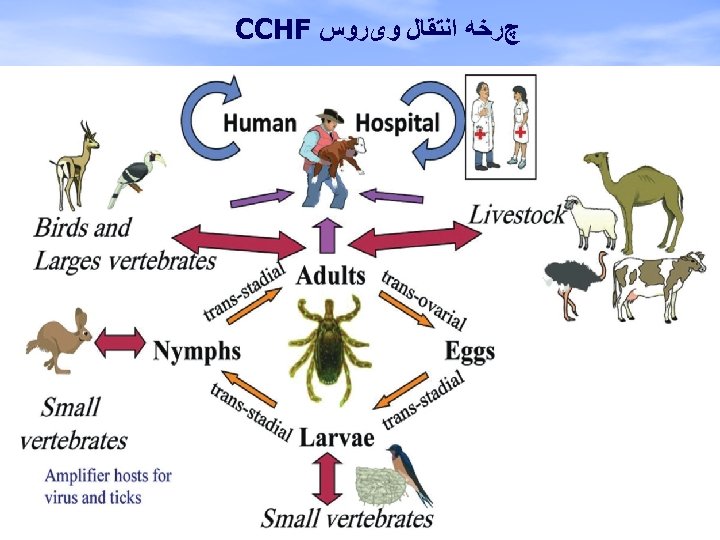 چرخه انتقال ویروس CCHF

Human

Hospital

Birds and
Larges vertebrates

Livestock

Adults

trans-stadial

trans-ovarial

Nymphs

Eggs

trans-stadial

trans-stadial

Larvae

Small
vertebrates

Amplifier hosts for
virus and ticks

Small vertebrates